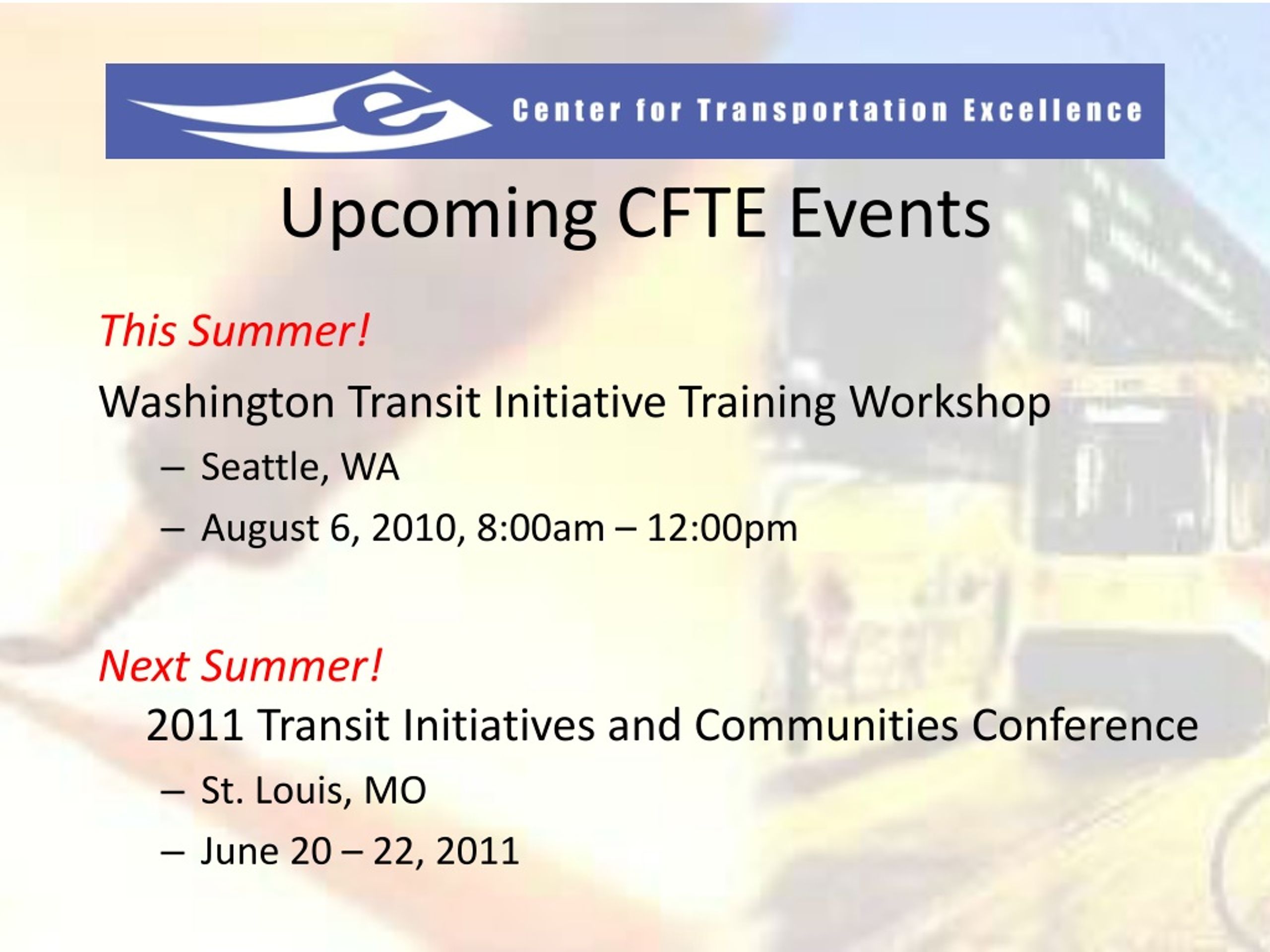 Center for Transportation Excellence

Upcoming CFTE Events

This Summer!

Washington Transit Initiative Training Workshop

– Seattle, WA

– August 6, 2010, 8:00am – 12:00pm

Next Summer!

2011 Transit Initiatives and Communities Conference

– St. Louis, MO

– June 20 – 22, 2011